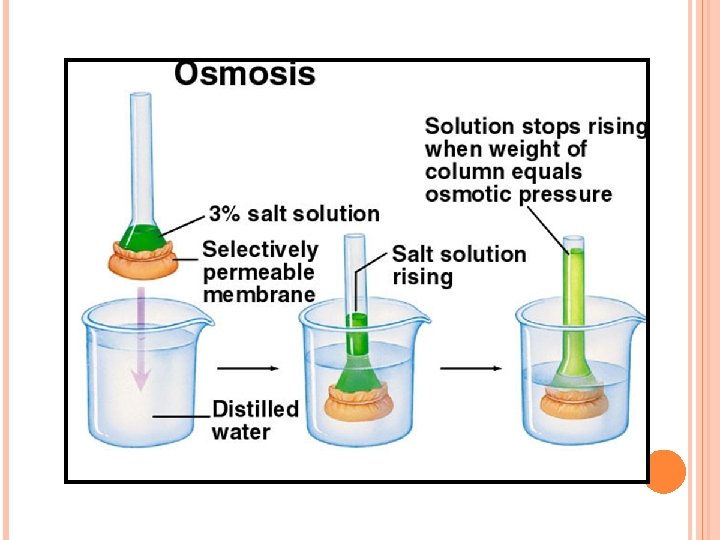 Osmosis

3% salt solution

Selectively permeable membrane

Distilled water

Salt solution rising

Solution stops rising when weight of column equals osmotic pressure